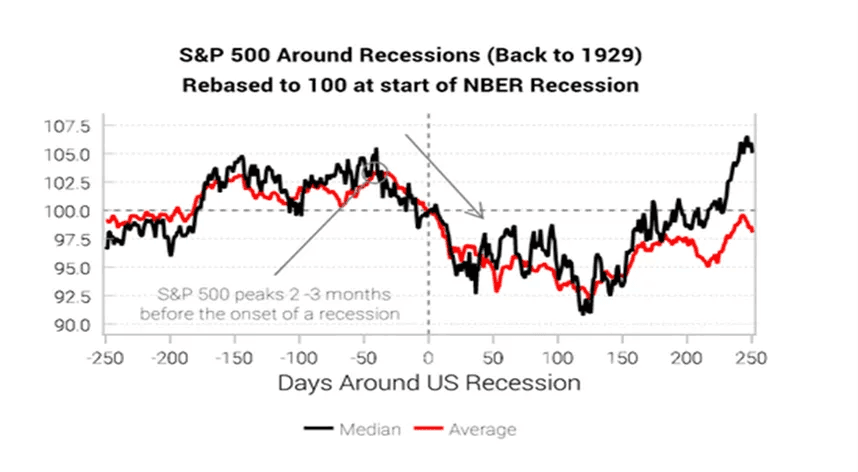 S&P 500 Around Recessions (Back to 1929)
Rebased to 100 at start of NBER Recession

107.5
105.0
102.5
100.0
97.5
95.0
92.5
90.0

S&P 500 peaks 2 -3 months before the onset of a recession

-250 -200 -150 -100 -50 0 50 100 150 200 250

Days Around US Recession

Median Average